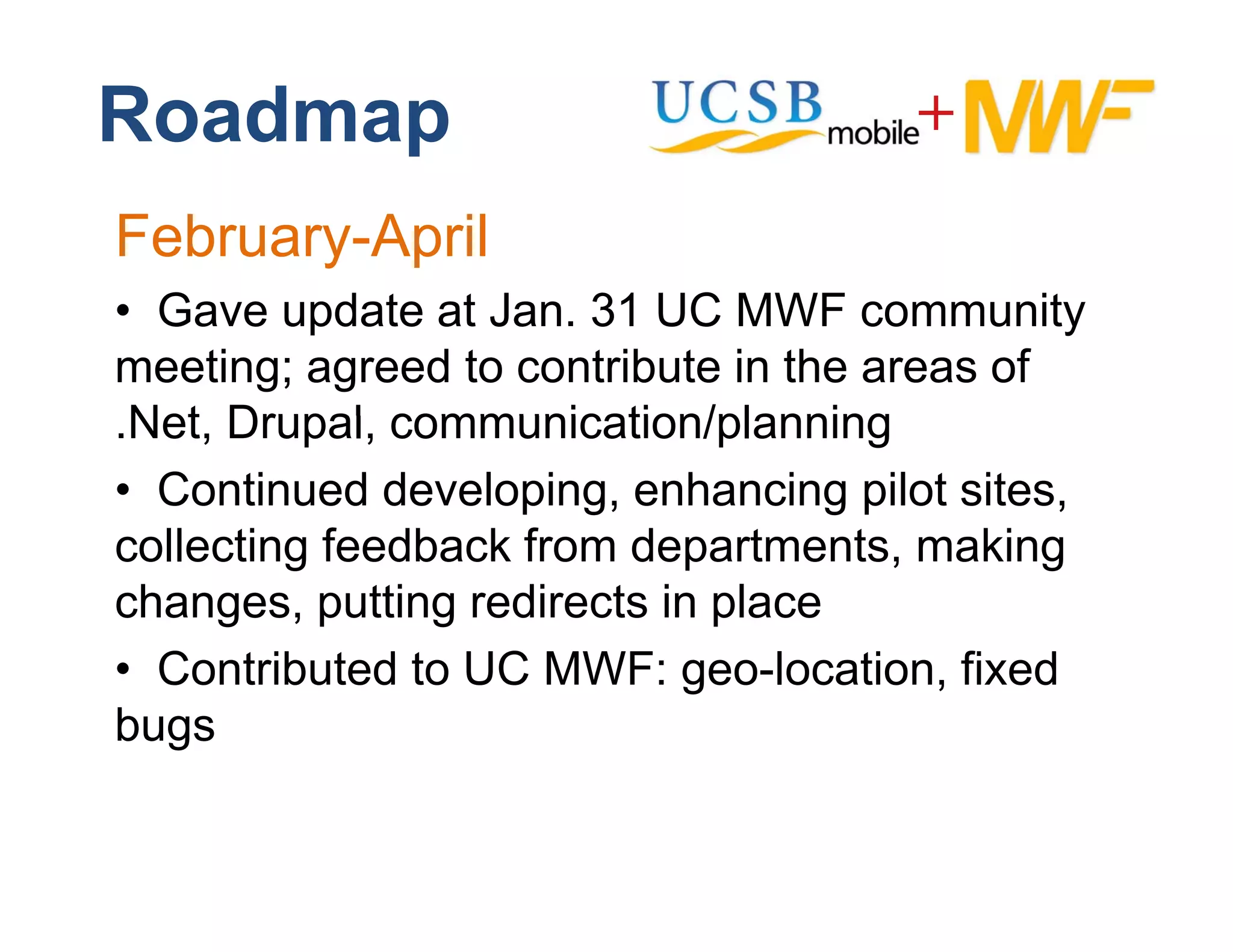 Roadmap

UCSB mobile + MWF

February-April

• Gave update at Jan. 31 UC MWF community meeting; agreed to contribute in the areas of .Net, Drupal, communication/planning

• Continued developing, enhancing pilot sites, collecting feedback from departments, making changes, putting redirects in place

• Contributed to UC MWF: geo-location, fixed bugs